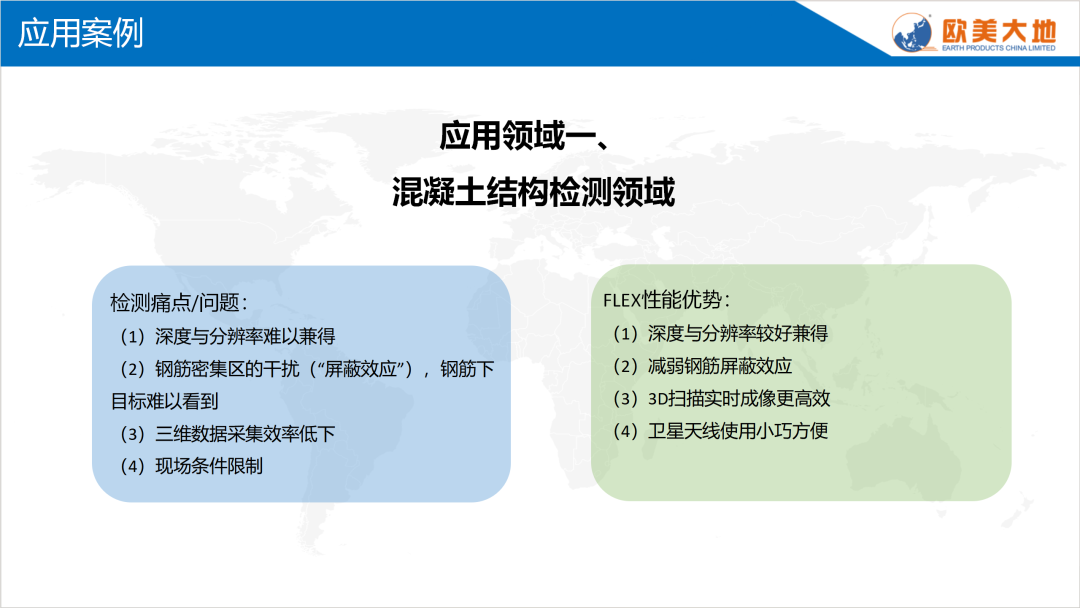 应用案例

欧美大地
EARTH PRODUCTS CHINA LIMITED

应用领域一、
混凝土结构检测领域

检测痛点/问题：
（1）深度与分辨率难以兼得
（2）钢筋密集区的干扰（“屏蔽效应”），钢筋下目标难以看到
（3）三维数据采集效率低下
（4）现场条件限制

FLEX性能优势：
（1）深度与分辨率较好兼得
（2）减弱钢筋屏蔽效应
（3）3D扫描实时成像更高效
（4）卫星天线使用小巧方便